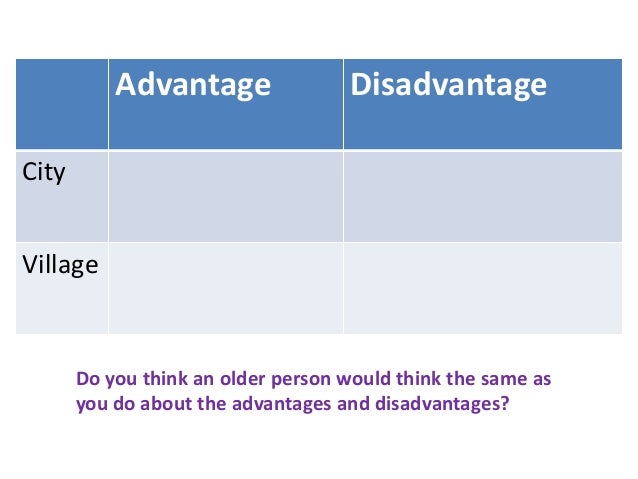 | | Advantage | Disadvantage |
|---|---|---|
| City | | |
| Village | | |

Do you think an older person would think the same as you do about the advantages and disadvantages?